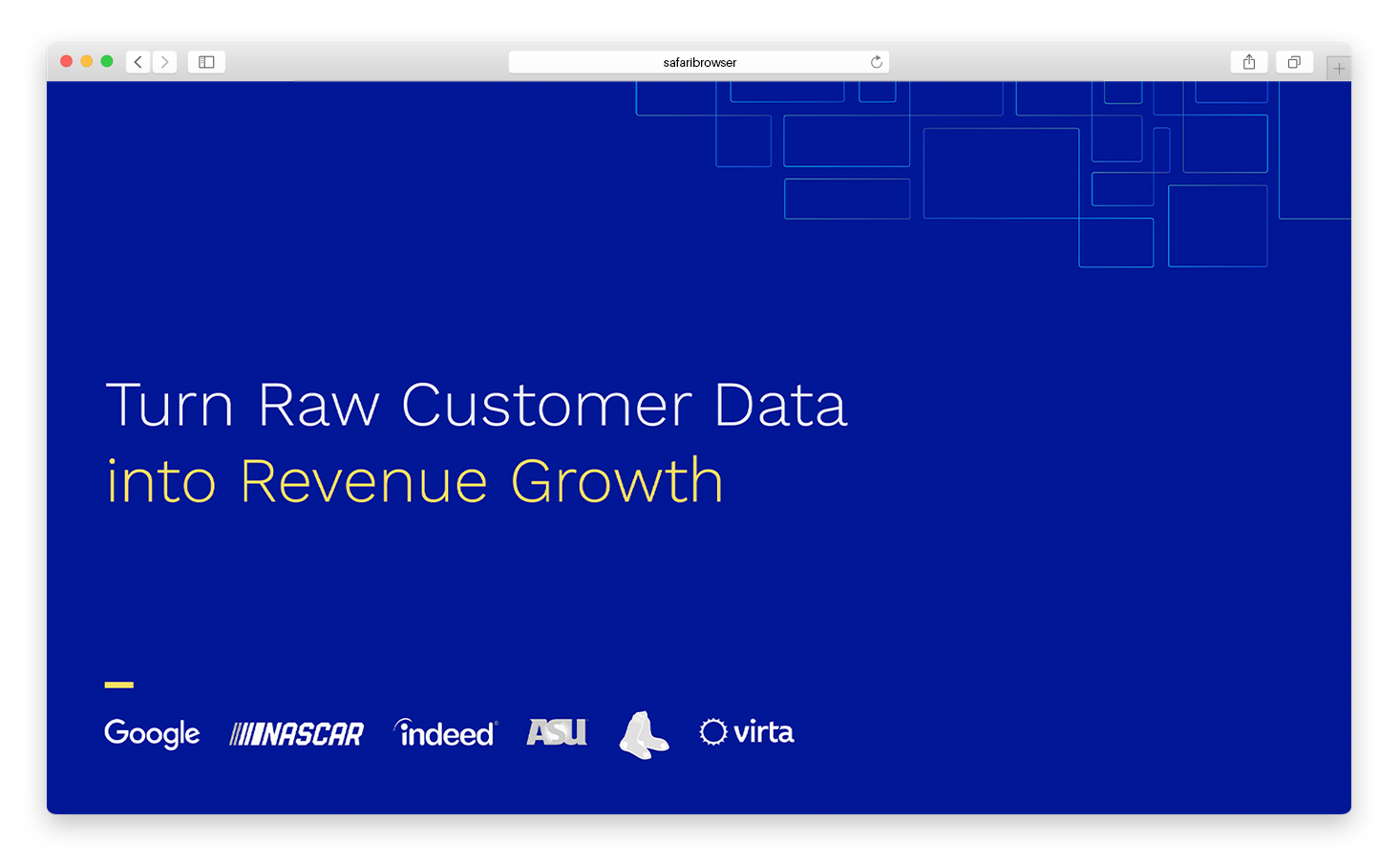 safaribrowser

Turn Raw Customer Data
into Revenue Growth

Google NASCAR indeed ASU virta